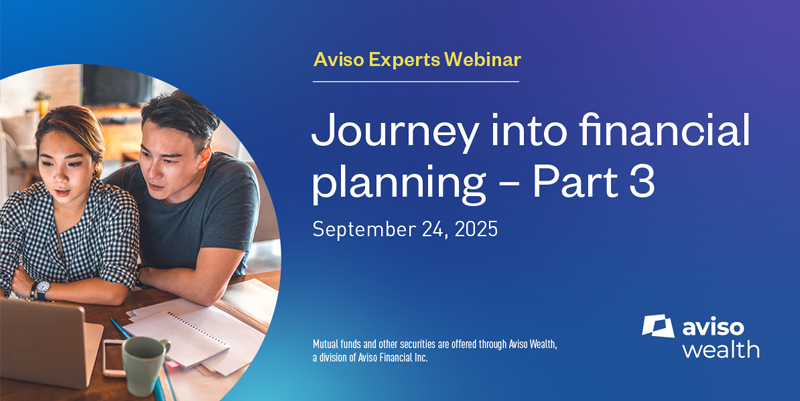 Aviso Experts Webinar

Journey into financial planning – Part 3

September 24, 2025

Mutual funds and other securities are offered through Aviso Wealth, a division of Aviso Financial Inc.

aviso wealth